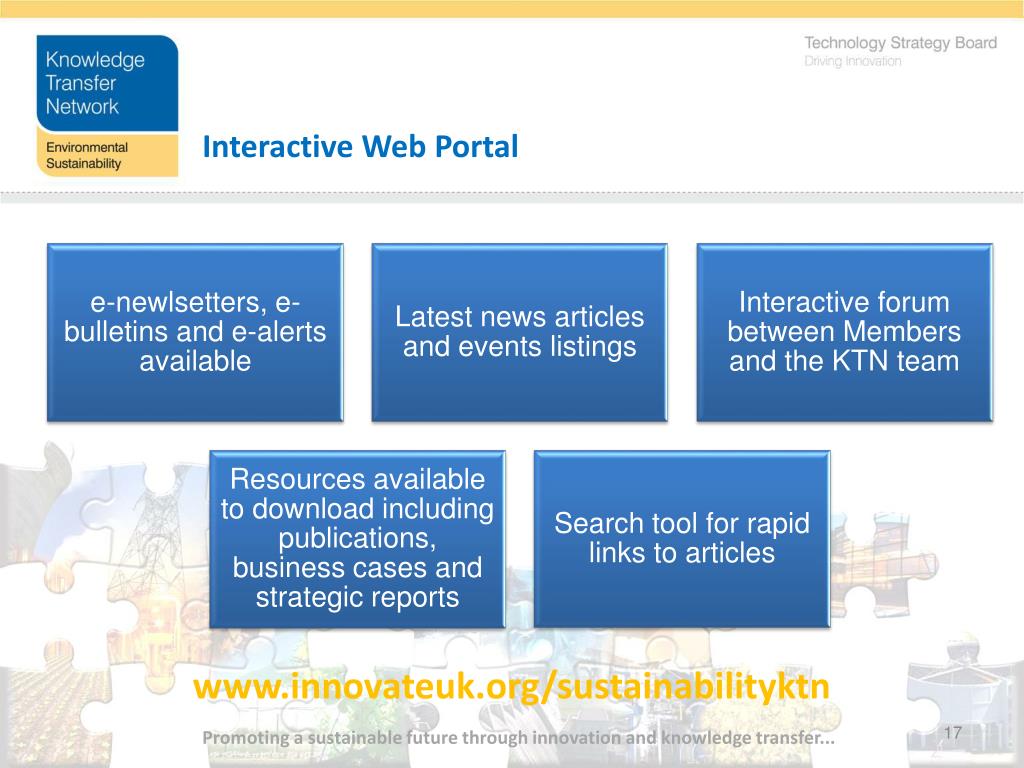 Knowledge Transfer Network

Environmental Sustainability

Technology Strategy Board
Driving Innovation

Interactive Web Portal

e-newlsetters, e-bulletins and e-alerts available

Latest news articles and events listings

Interactive forum between Members and the KTN team

Resources available to download including publications, business cases and strategic reports

Search tool for rapid links to articles

www.innovateuk.org/sustainabilityktn

Promoting a sustainable future through innovation and knowledge transfer...

17